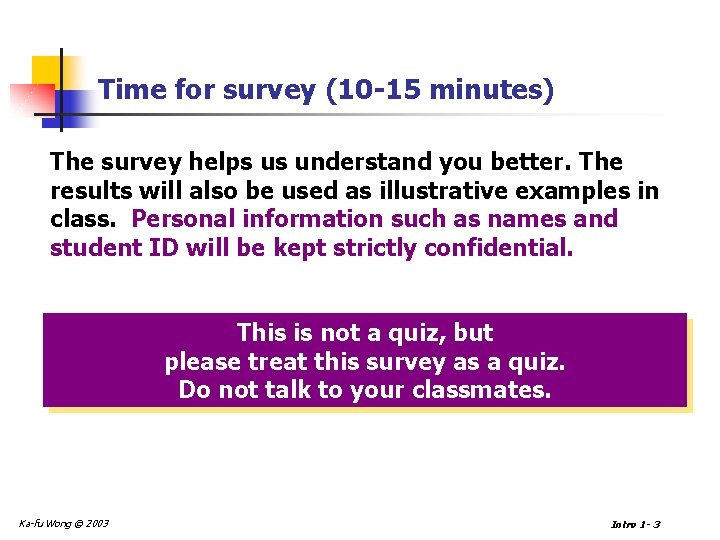 Time for survey (10-15 minutes)

The survey helps us understand you better. The results will also be used as illustrative examples in class. Personal information such as names and student ID will be kept strictly confidential.

This is not a quiz, but
please treat this survey as a quiz.
Do not talk to your classmates.

Ka-fu Wong © 2003

Intro 1- 3